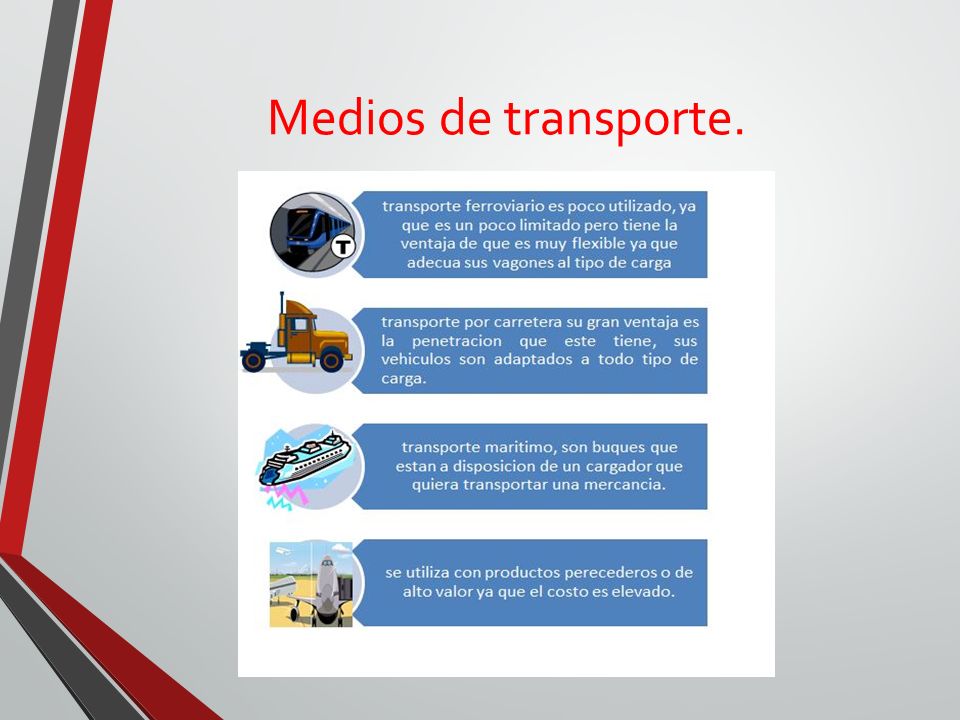 Medios de transporte.

T

transporte ferroviario es poco utilizado, ya que es un poco limitado pero tiene la ventaja de que es muy flexible ya que adecua sus vagones al tipo de carga

transporte por carretera su gran ventaja es la penetracion que este tiene, sus vehiculos son adaptados a todo tipo de carga.

transporte maritimo, son buques que estan a disposicion de un cargador que quiera transportar una mercancia.

se utiliza con productos perecederos o de alto valor ya que el costo es elevado.